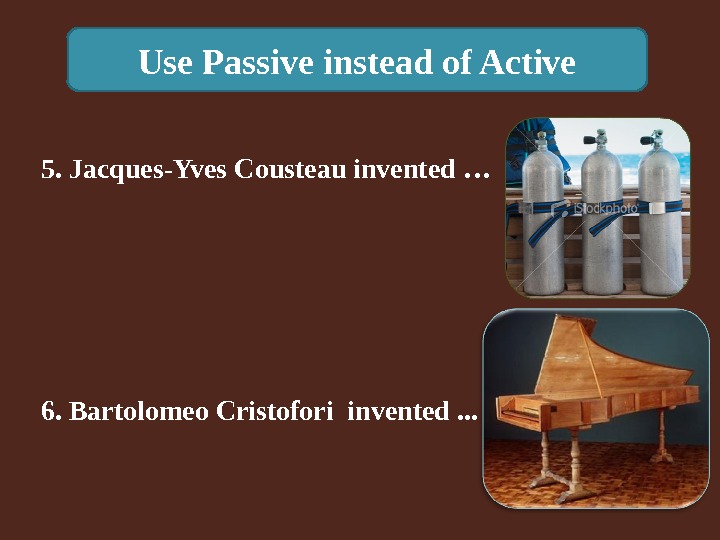 Use Passive instead of Active

5. Jacques-Yves Cousteau invented …

iStockphoto

6. Bartolomeo Cristofori invented ...